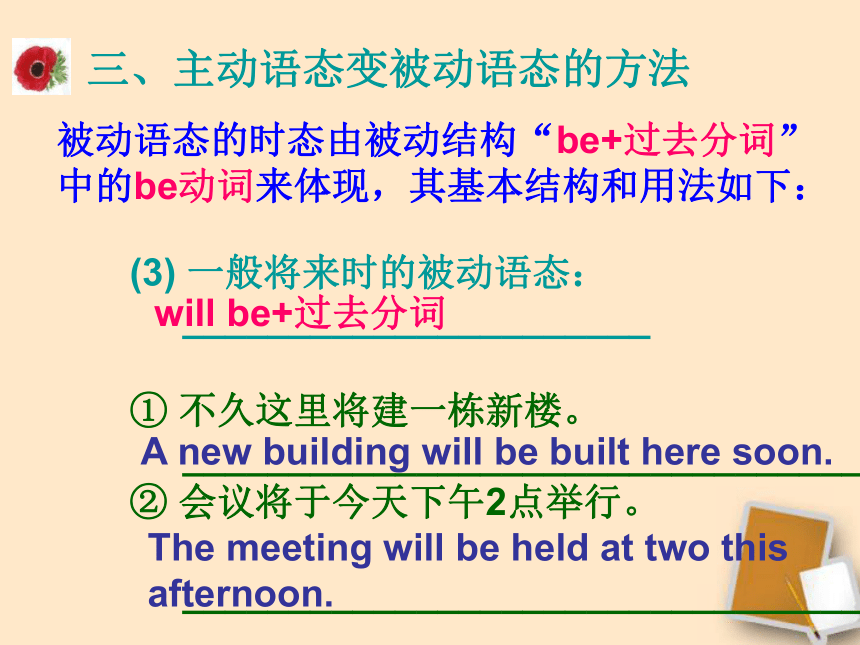 三、主动语态变被动语态的方法

被动语态的时态由被动结构“be+过去分词”中的be动词来体现，其基本结构和用法如下：

(3) 一般将来时的被动语态：
will be+过去分词

① 不久这里将建一栋新楼。
A new building will be built here soon.
② 会议将于今天下午2点举行。
The meeting will be held at two this afternoon.